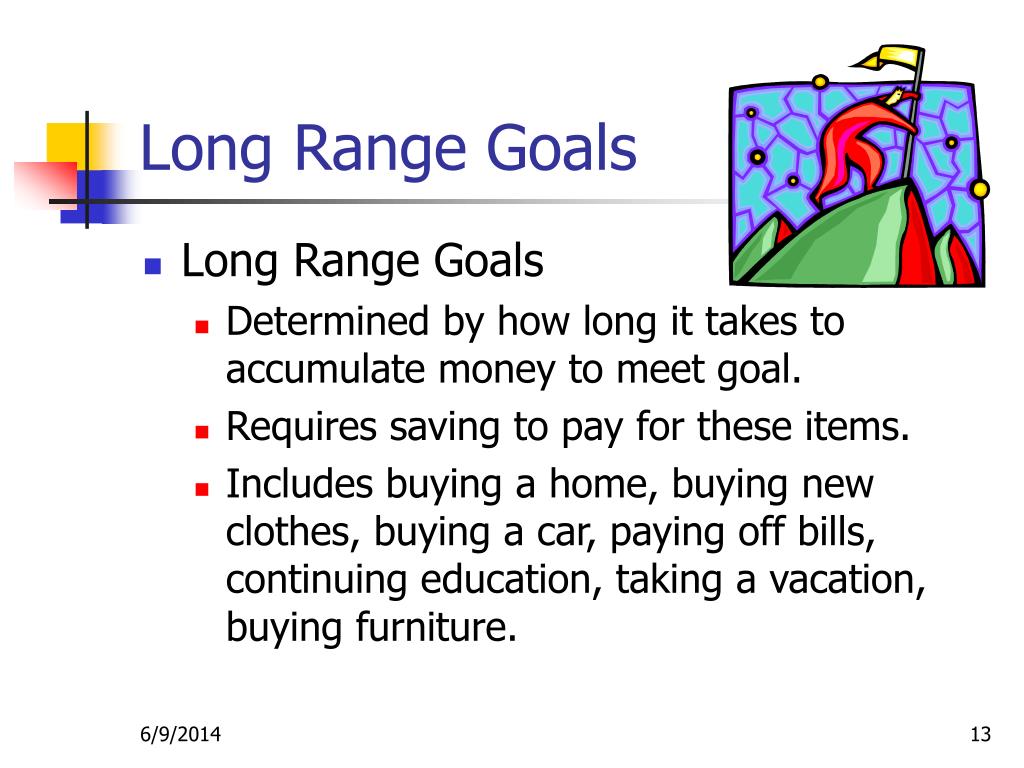 Long Range Goals

- Long Range Goals
  - Determined by how long it takes to accumulate money to meet goal.
  - Requires saving to pay for these items.
  - Includes buying a home, buying new clothes, buying a car, paying off bills, continuing education, taking a vacation, buying furniture.

6/9/2014

13